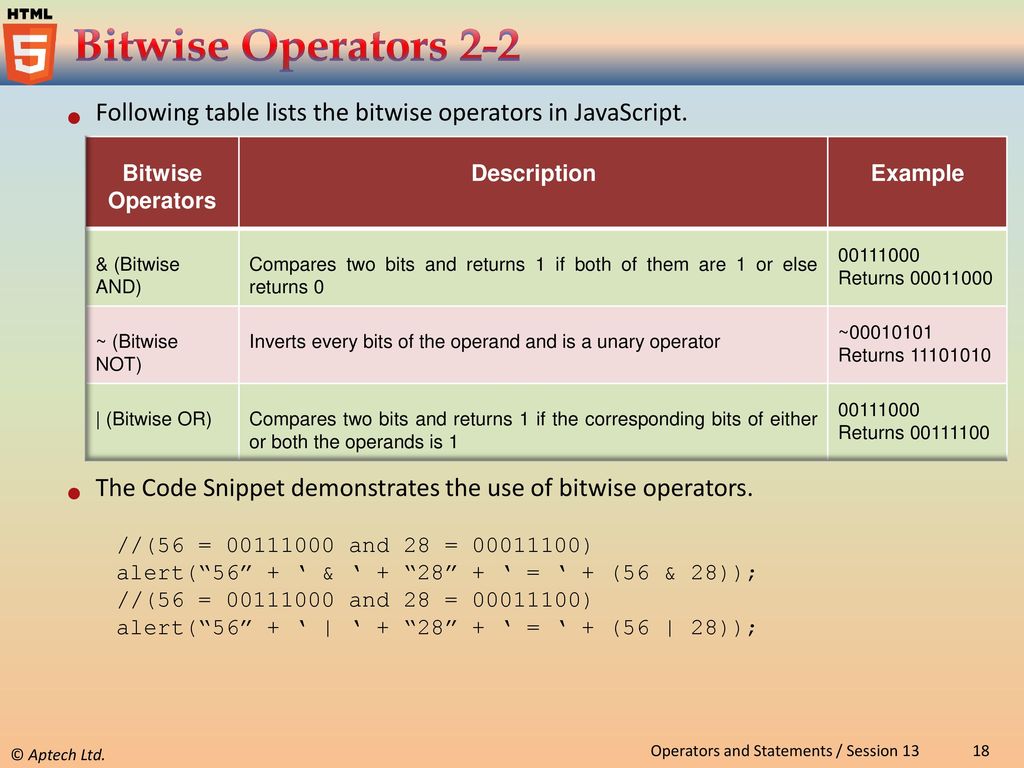 HTML 5

Bitwise Operators 2-2

Following table lists the bitwise operators in JavaScript.

| Bitwise Operators | Description | Example |
|---|---|---|
| & (Bitwise AND) | Compares two bits and returns 1 if both of them are 1 or else returns 0 | 00111000 Returns 00011000 |
| ~ (Bitwise NOT) | Inverts every bits of the operand and is a unary operator | ~00010101 Returns 11101010 |
| \| (Bitwise OR) | Compares two bits and returns 1 if the corresponding bits of either or both the operands is 1 | 00111000 Returns 00111100 |

The Code Snippet demonstrates the use of bitwise operators.

//(56 = 00111000 and 28 = 00011100)
alert(“56” + ‘ & ‘ + “28” + ‘ = ‘ + (56 & 28));
//(56 = 00111000 and 28 = 00011100)
alert(“56” + ‘ | ‘ + “28” + ‘ = ‘ + (56 | 28));

© Aptech Ltd.

Operators and Statements / Session 13

18